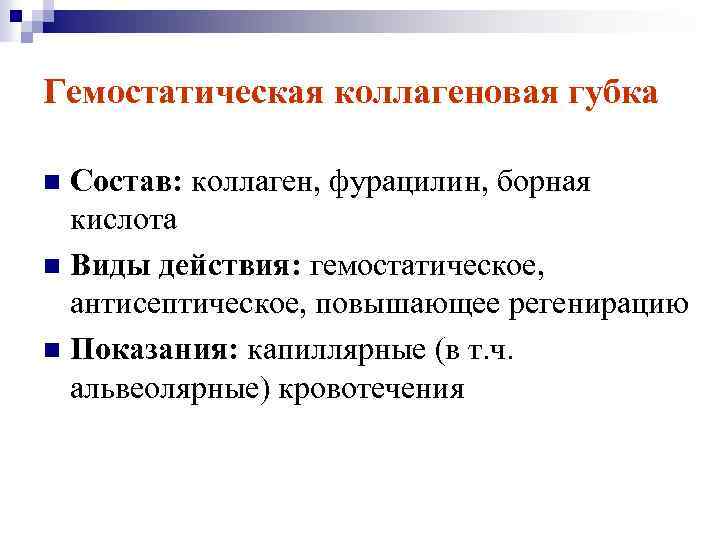 Гемостатическая коллагеновая губка

■ Состав: коллаген, фурацилин, борная кислота

■ Виды действия: гемостатическое, антисептическое, повышающее регенирацию

■ Показания: капиллярные (в т.ч. альвеолярные) кровотечения